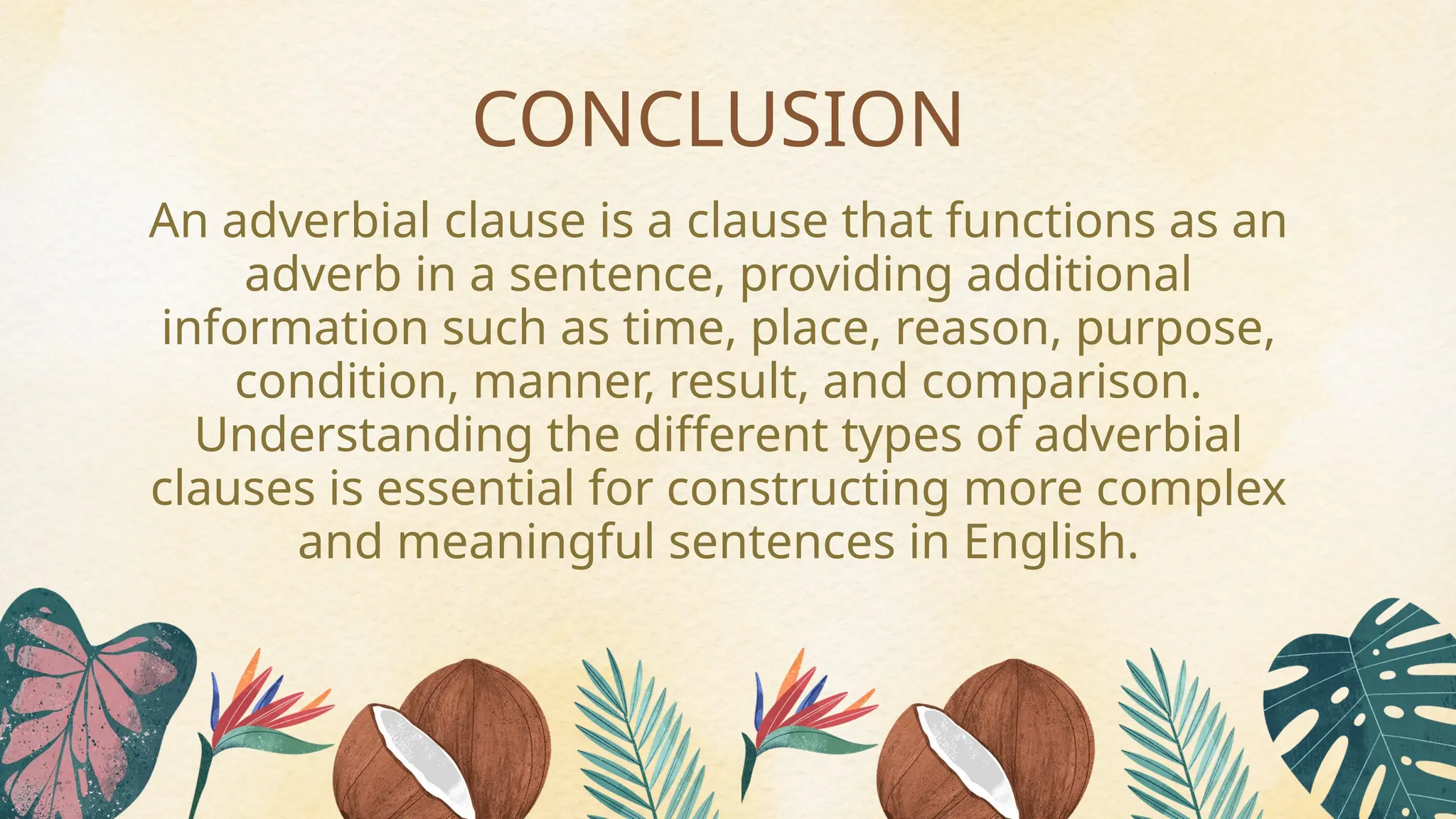 CONCLUSION

An adverbial clause is a clause that functions as an adverb in a sentence, providing additional information such as time, place, reason, purpose, condition, manner, result, and comparison. Understanding the different types of adverbial clauses is essential for constructing more complex and meaningful sentences in English.